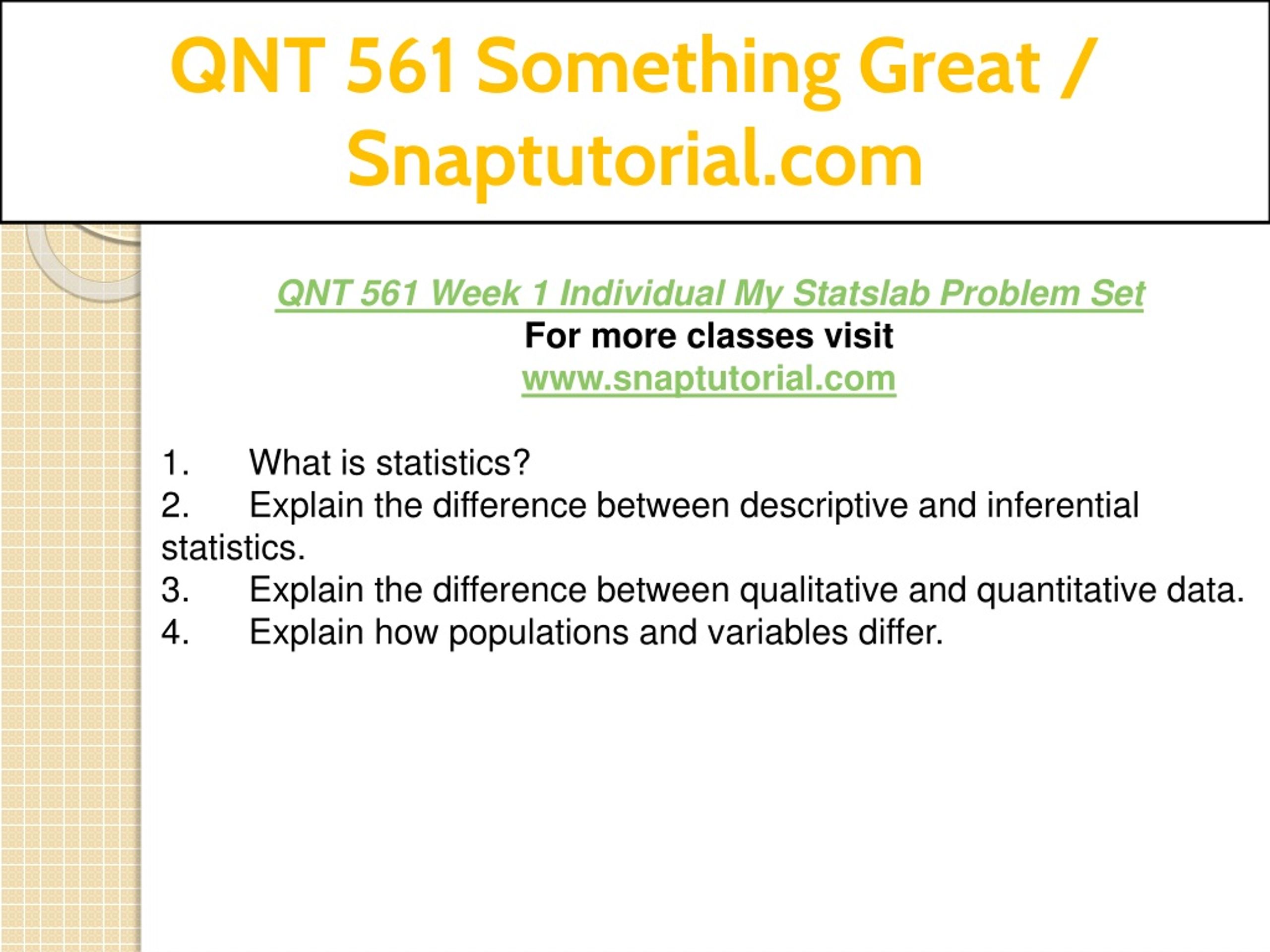 QNT 561 Something Great / Snaptutorial.com

QNT 561 Week 1 Individual My Statslab Problem Set
For more classes visit
www.snaptutorial.com

1. What is statistics?
2. Explain the difference between descriptive and inferential statistics.
3. Explain the difference between qualitative and quantitative data.
4. Explain how populations and variables differ.